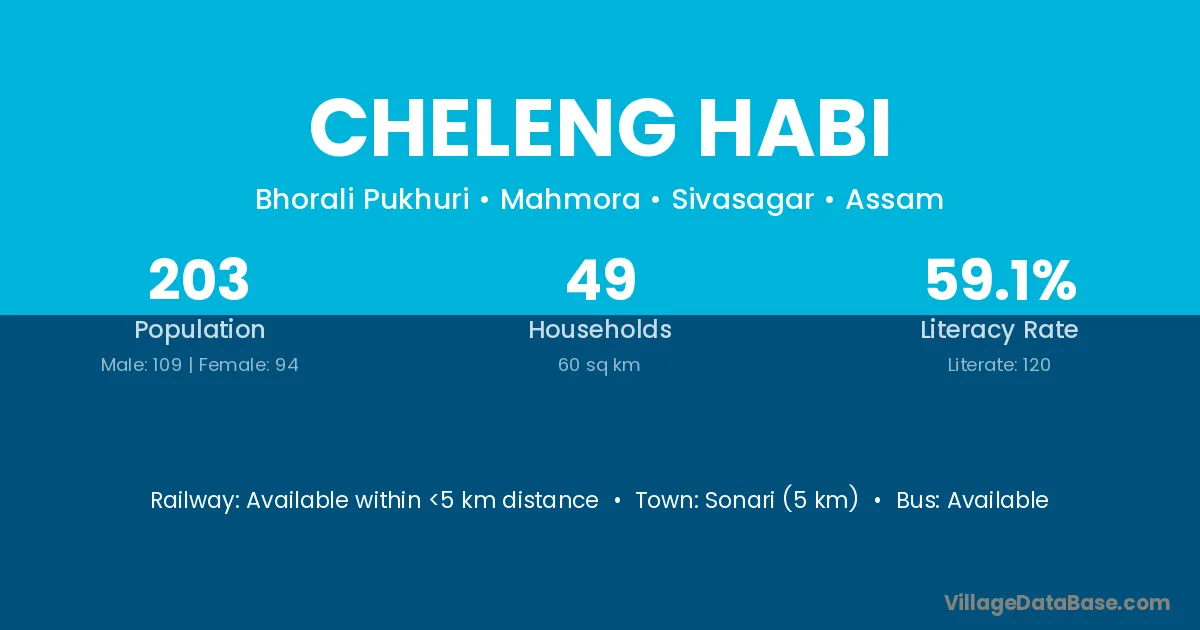 CHELENG HABI

Bhorali Pukhuri • Mahmora • Sivasagar • Assam

203
Population
Male: 109 | Female: 94

49
Households
60 sq km

59.1%
Literacy Rate
Literate: 120

Railway: Available within <5 km distance • Town: Sonari (5 km) • Bus: Available

VillageDataBase.com